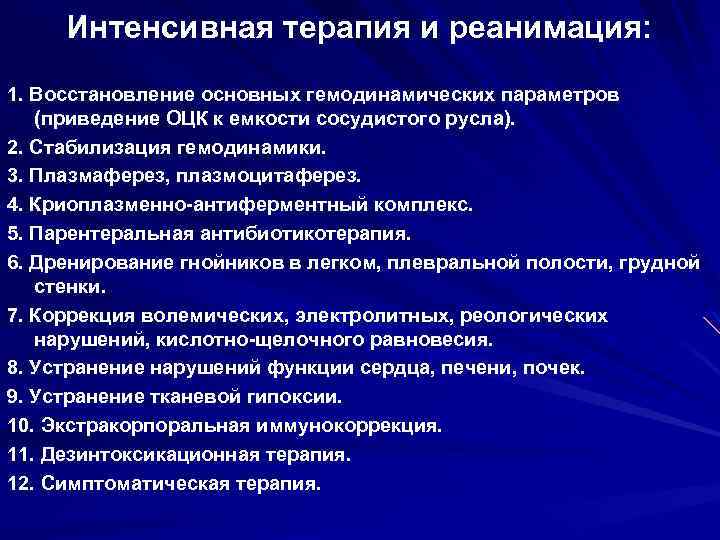 Интенсивная терапия и реанимация:

1. Восстановление основных гемодинамических параметров (приведение ОЦК к емкости сосудистого русла).
2. Стабилизация гемодинамики.
3. Плазмаферез, плазмоцитаферез.
4. Криоплазменно-антиферментный комплекс.
5. Парентеральная антибиотикотерапия.
6. Дренирование гнойников в легком, плевральной полости, грудной стенки.
7. Коррекция волемических, электролитных, реологических нарушений, кислотно-щелочного равновесия.
8. Устранение нарушений функции сердца, печени, почек.
9. Устранение тканевой гипоксии.
10. Экстракорпоральная иммунокоррекция.
11. Дезинтоксикационная терапия.
12. Симптоматическая терапия.